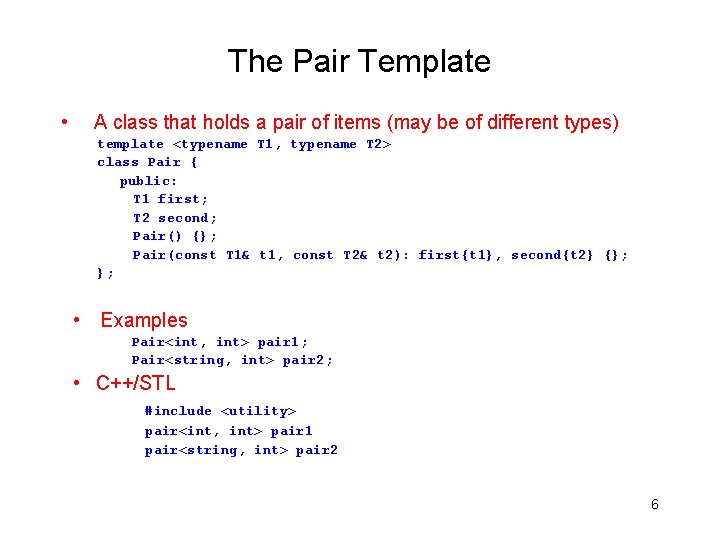 The Pair Template

• A class that holds a pair of items (may be of different types)

template <typename T1, typename T2>
class Pair {
public:
T1 first;
T2 second;
Pair() {};
Pair(const T1& t1, const T2& t2): first{t1}, second{t2} {};
};

• Examples

Pair<int, int> pair1;
Pair<string, int> pair2;

• C++/STL

#include <utility>
pair<int, int> pair1
pair<string, int> pair2

6